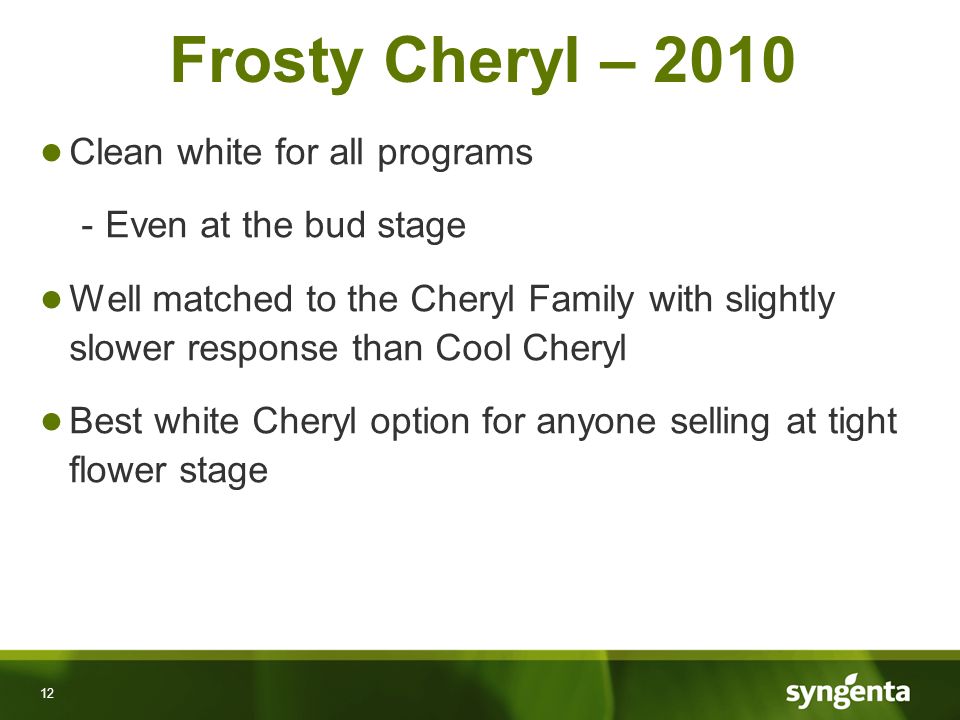 Frosty Cheryl – 2010

● Clean white for all programs

- Even at the bud stage

● Well matched to the Cheryl Family with slightly slower response than Cool Cheryl

● Best white Cheryl option for anyone selling at tight flower stage

12

syngenta